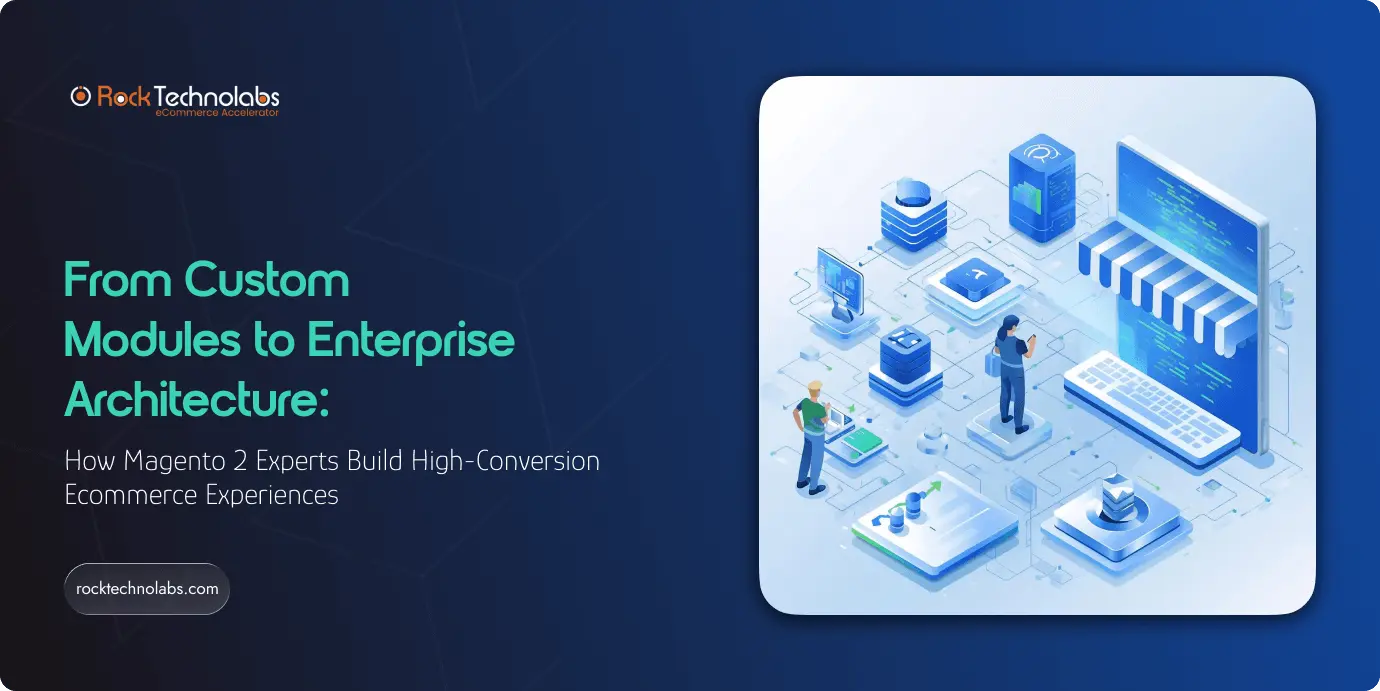 Rock Technolabs
eCommerce Accelerator

From Custom Modules to Enterprise Architecture:

How Magento 2 Experts Build High-Conversion Ecommerce Experiences

rocktechnolabs.com